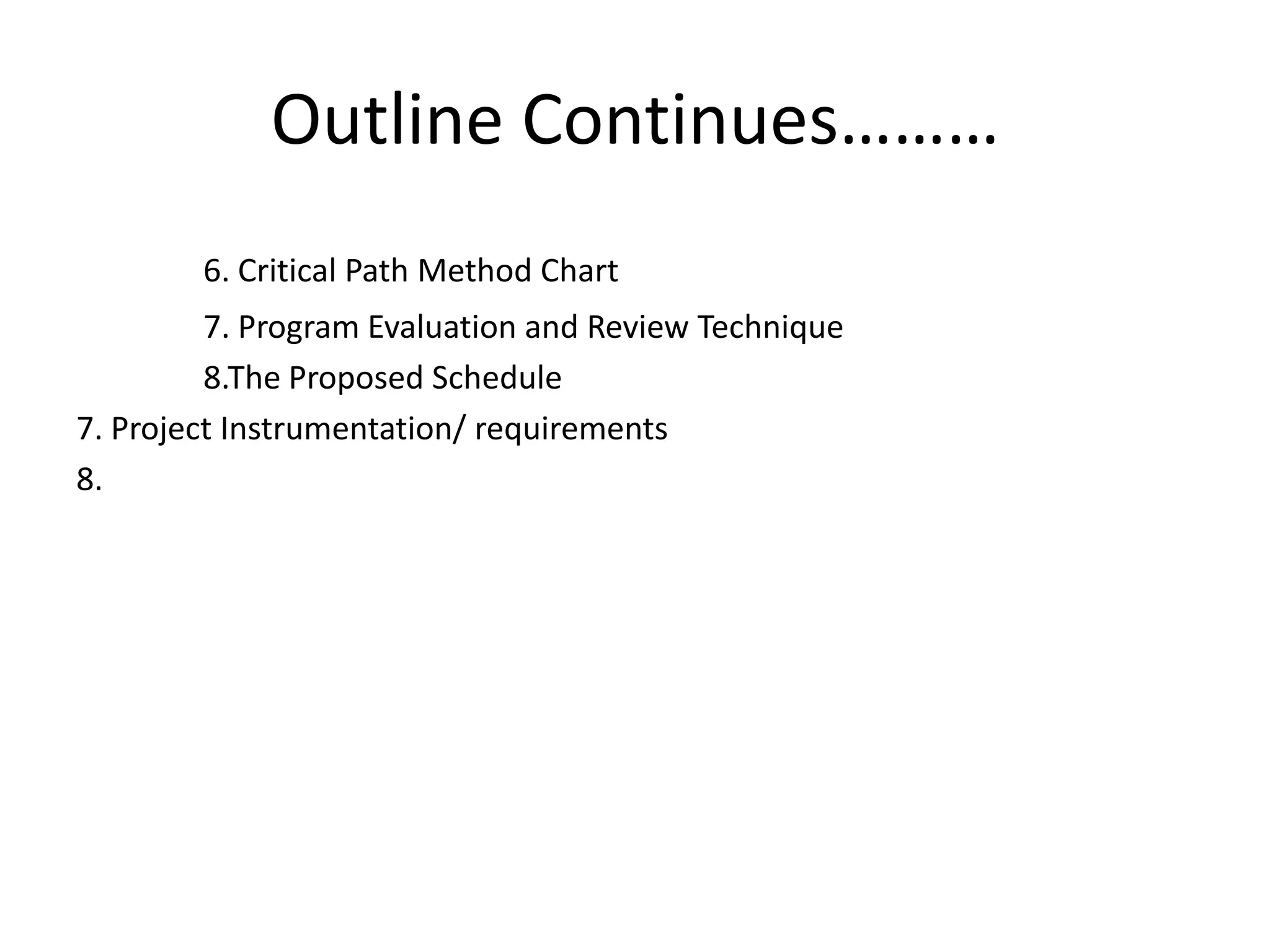 Outline Continues………

6. Critical Path Method Chart

7. Program Evaluation and Review Technique

8.The Proposed Schedule

7. Project Instrumentation/ requirements

8.